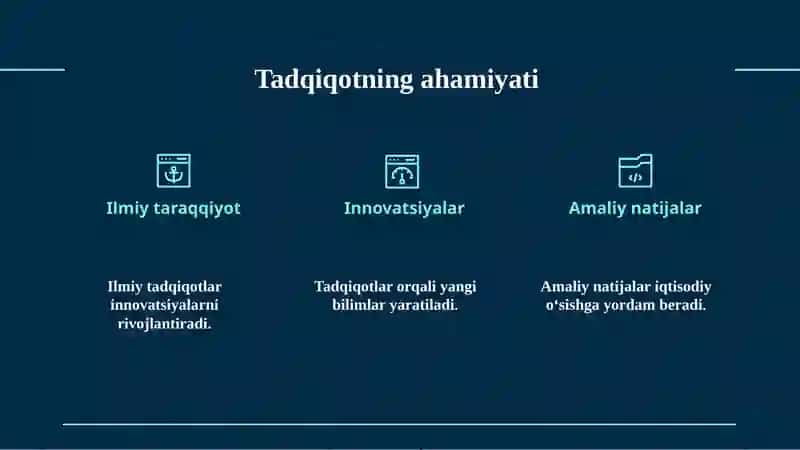 Tadqiqotning ahamiyati

Ilmiy taraqqiyot

Ilmiy tadqiqotlar innovatsiyalarni rivojlantiradi.

Innovatsiyalar

Tadqiqotlar orqali yangi bilimlar yaratiladi.

Amaliy natijalar

Amaliy natijalar iqtisodiy o'sishga yordam beradi.